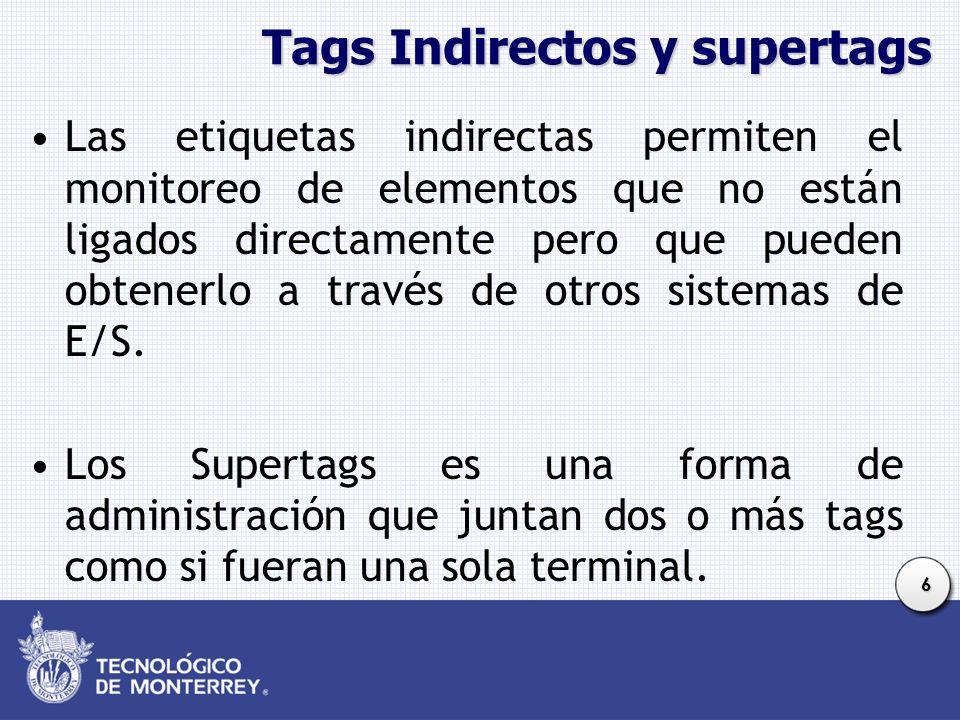 Tags Indirectos y supertags

• Las etiquetas indirectas permiten el monitoreo de elementos que no están ligados directamente pero que pueden obtenerlo a través de otros sistemas de E/S.

• Los Supertags es una forma de administración que juntan dos o más tags como si fueran una sola terminal.

6

TECNOLÓGICO DE MONTERREY®